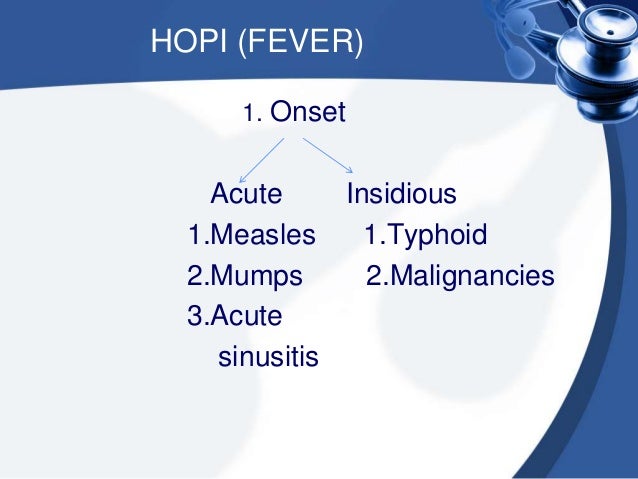 HOPI (FEVER)

1. Onset

Acute
1.Measles
2.Mumps
3.Acute sinusitis

Insidious
1.Typhoid
2.Malignancies